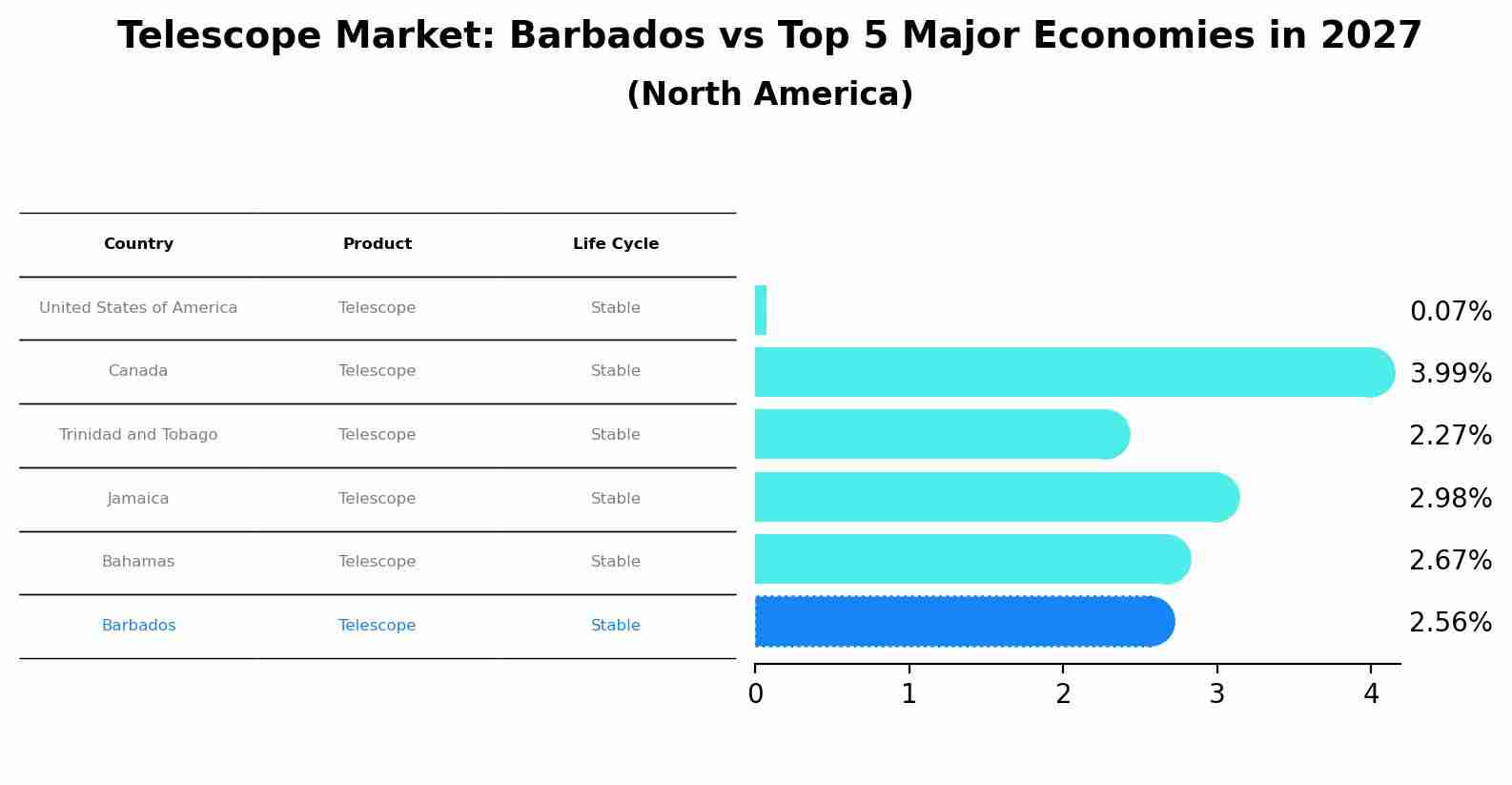 Telescope Market: Barbados vs Top 5 Major Economies in 2027
(North America)

| Country | Product | Life Cycle |
|---|---|---|
| United States of America | Telescope | Stable |
| Canada | Telescope | Stable |
| Trinidad and Tobago | Telescope | Stable |
| Jamaica | Telescope | Stable |
| Bahamas | Telescope | Stable |
| Barbados | Telescope | Stable |

0.07%
3.99%
2.27%
2.98%
2.67%
2.56%

0 1 2 3 4